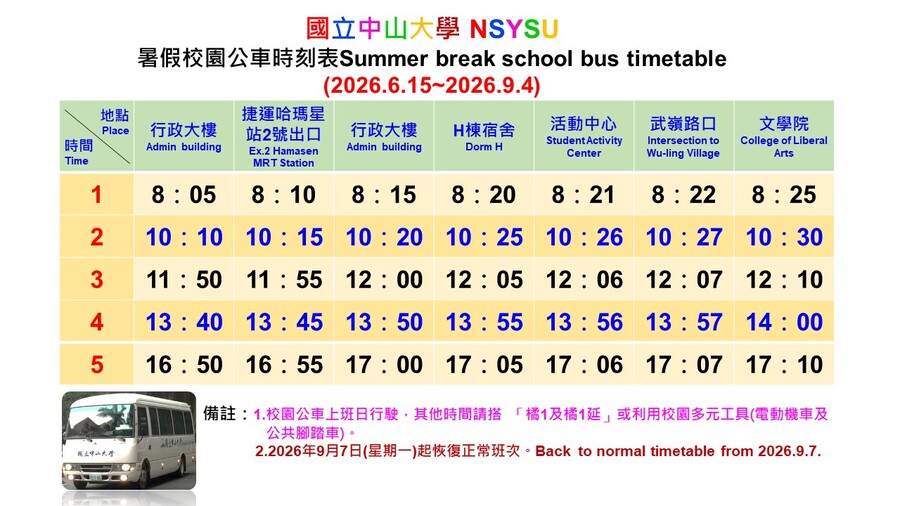 國立中山大學 NSYSU
暑假校園公車時刻表Summer break school bus timetable
(2026.6.15~2026.9.4)

| 地點 Place / 時間 Time | 行政大樓 Admin building | 捷運哈瑪星站2號出口 Ex.2 Hamasen MRT Station | 行政大樓 Admin building | H棟宿舍 Dorm H | 活動中心 Student Activity Center | 武嶺路口 Intersection to Wu-ling Village | 文學院 College of Liberal Arts |
|---|---|---|---|---|---|---|---|
| 1 | 8：05 | 8：10 | 8：15 | 8：20 | 8：21 | 8：22 | 8：25 |
| 2 | 10：10 | 10：15 | 10：20 | 10：25 | 10：26 | 10：27 | 10：30 |
| 3 | 11：50 | 11：55 | 12：00 | 12：05 | 12：06 | 12：07 | 12：10 |
| 4 | 13：40 | 13：45 | 13：50 | 13：55 | 13：56 | 13：57 | 14：00 |
| 5 | 16：50 | 16：55 | 17：00 | 17：05 | 17：06 | 17：07 | 17：10 |

國立中山大學

備註：1.校園公車上班日行駛，其他時間請搭 「橘1及橘1延」或利用校園多元工具(電動機車及公共腳踏車)。
2.2026年9月7日(星期一)起恢復正常班次。Back to normal timetable from 2026.9.7.